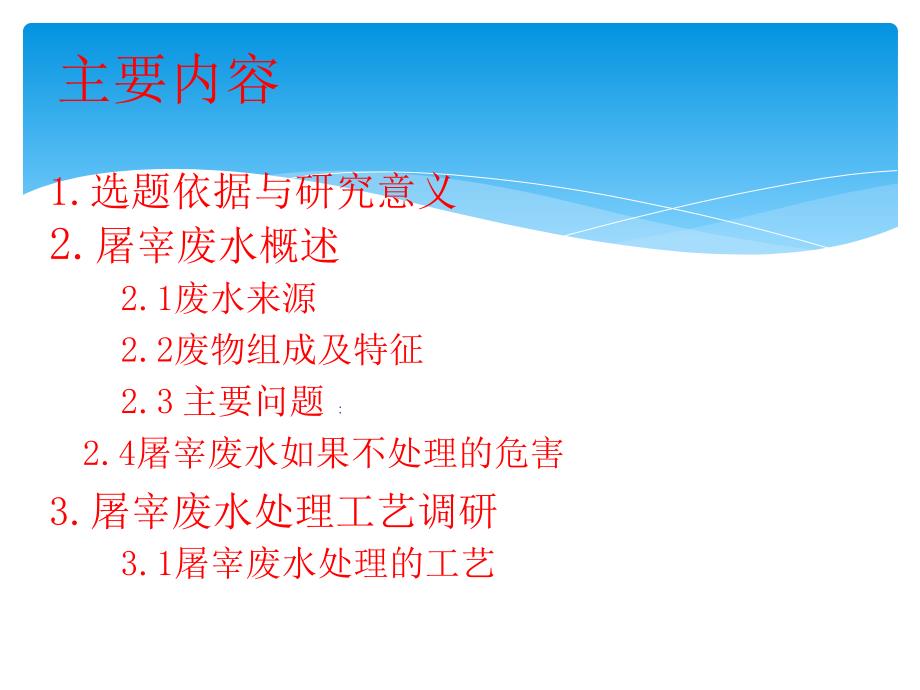 主要内容

1.选题依据与研究意义
2.屠宰废水概述
2.1废水来源
2.2废物组成及特征
2.3 主要问题 :
2.4屠宰废水如果不处理的危害
3.屠宰废水处理工艺调研
3.1屠宰废水处理的工艺